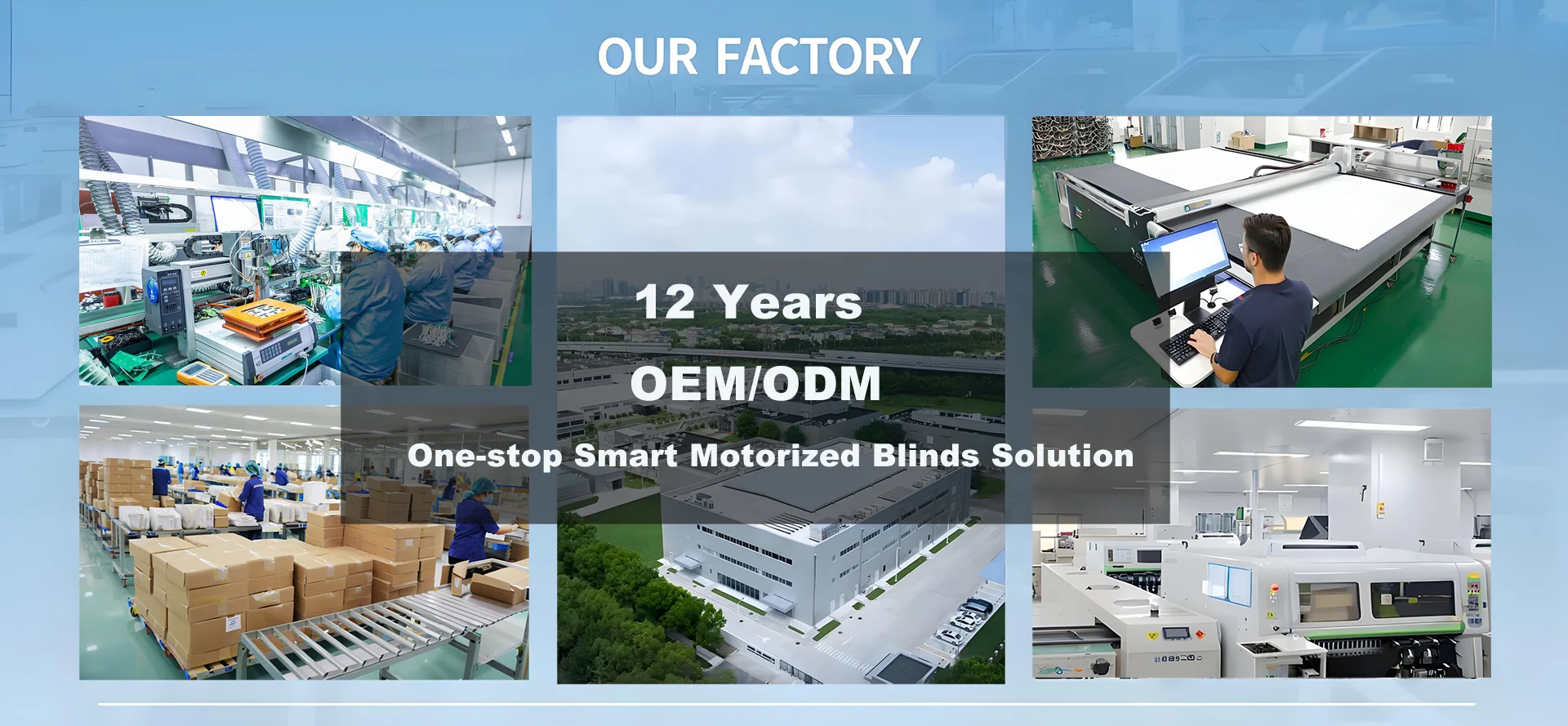 OUR FACTORY

12 Years

OEM/ODM

One-stop Smart Motorized Blinds Solution